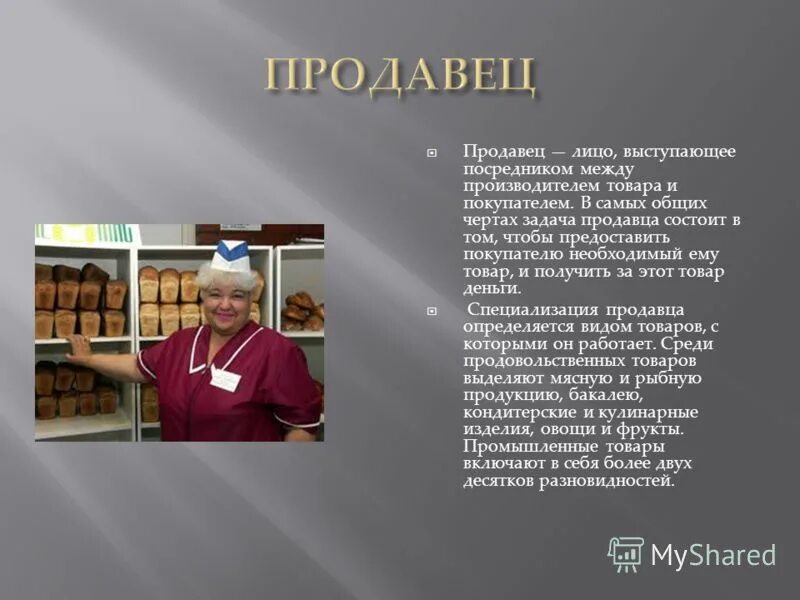 ПРОДАВЕЦ

Продавец — лицо, выступающее посредником между производителем товара и покупателем. В самых общих чертах задача продавца состоит в том, чтобы предоставить покупателю необходимый ему товар, и получить за этот товар деньги.

Специализация продавца определяется видом товаров, с которыми он работает. Среди продовольственных товаров выделяют мясную и рыбную продукцию, бакалею, кондитерские и кулинарные изделия, овощи и фрукты. Промышленные товары включают в себя более двух десятков разновидностей.

MyShared